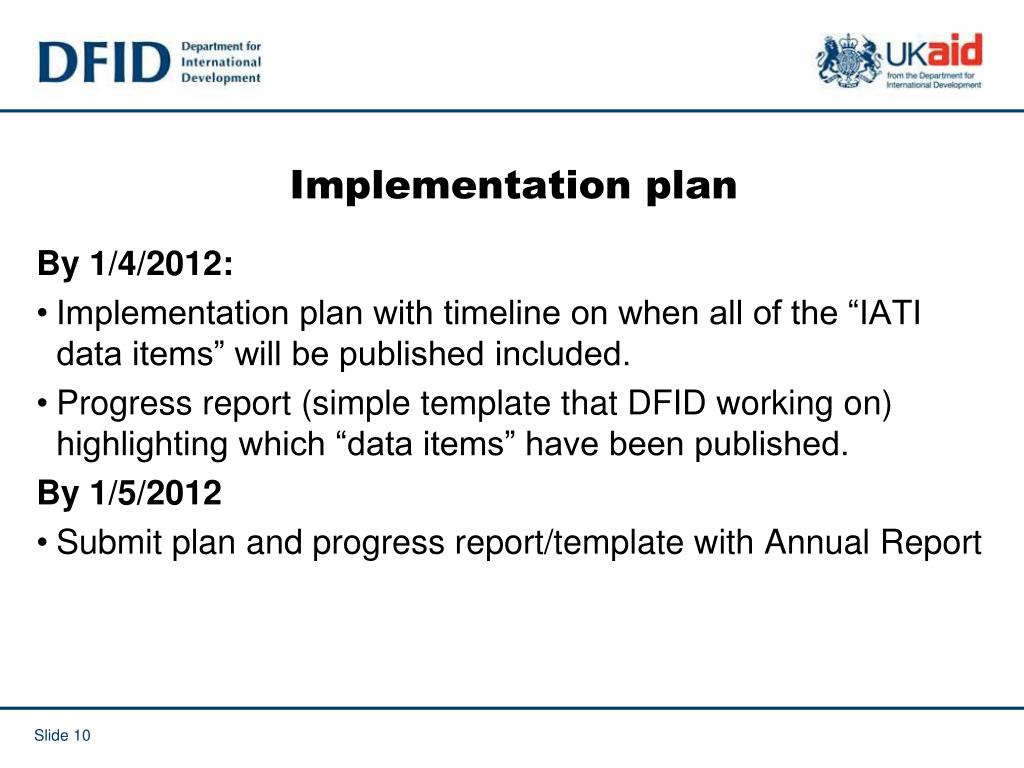 DFID Department for International Development

UKaid from the Department for International Development

Implementation plan

By 1/4/2012:

• Implementation plan with timeline on when all of the “IATI data items” will be published included.

• Progress report (simple template that DFID working on) highlighting which “data items” have been published.

By 1/5/2012

• Submit plan and progress report/template with Annual Report

Slide 10